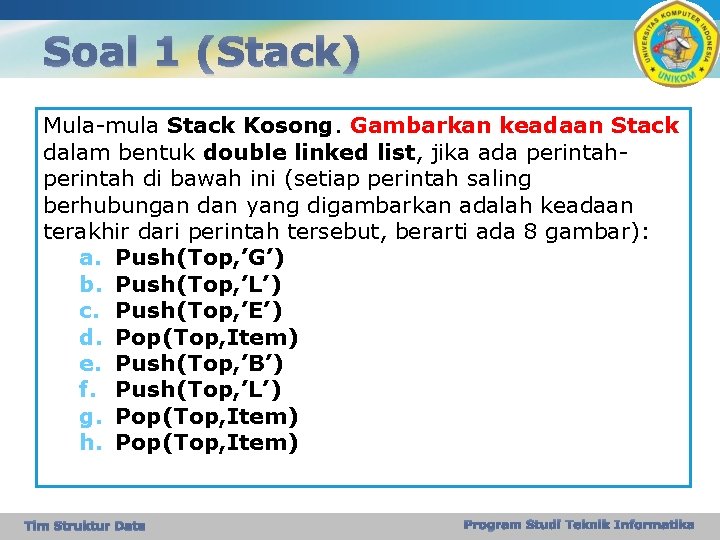 Soal 1 (Stack)

UNIVERSITAS KOMPUTER INDONESIA
UNIKOM

Mula-mula Stack Kosong. Gambarkan keadaan Stack dalam bentuk double linked list, jika ada perintah-perintah di bawah ini (setiap perintah saling berhubungan dan yang digambarkan adalah keadaan terakhir dari perintah tersebut, berarti ada 8 gambar):

a. Push(Top,’G’)
b. Push(Top,’L’)
c. Push(Top,’E’)
d. Pop(Top,Item)
e. Push(Top,’B’)
f. Push(Top,’L’)
g. Pop(Top,Item)
h. Pop(Top,Item)

Tim Struktur Data

Program Studi Teknik Informatika